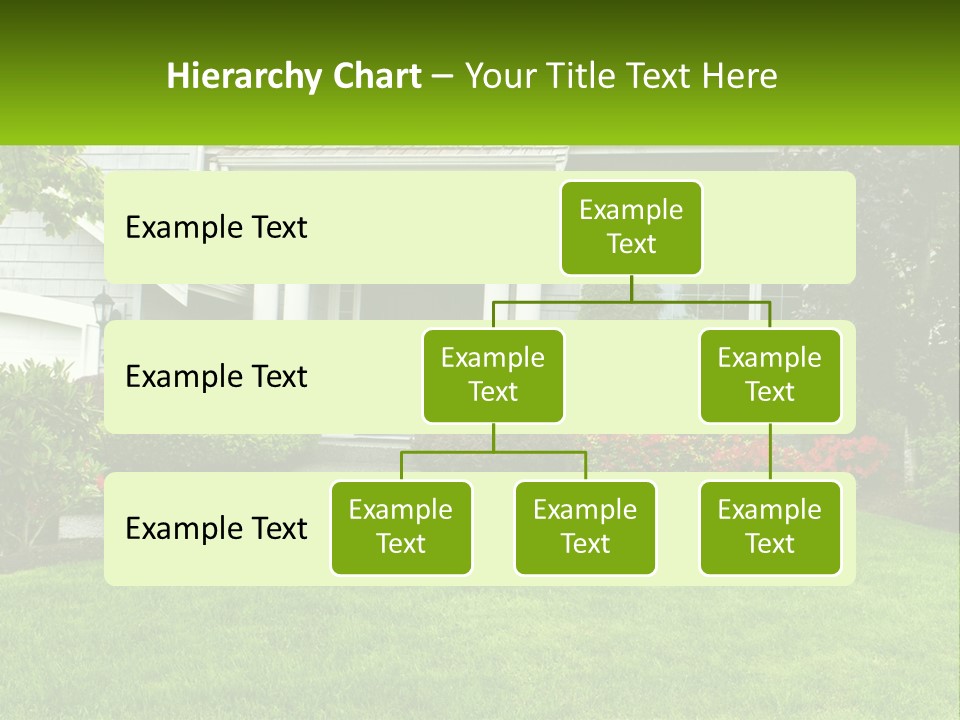 Hierarchy Chart – Your Title Text Here

Example Text

Example Text

Example Text

Example Text

Example Text

Example Text

Example Text

Example Text

Example Text